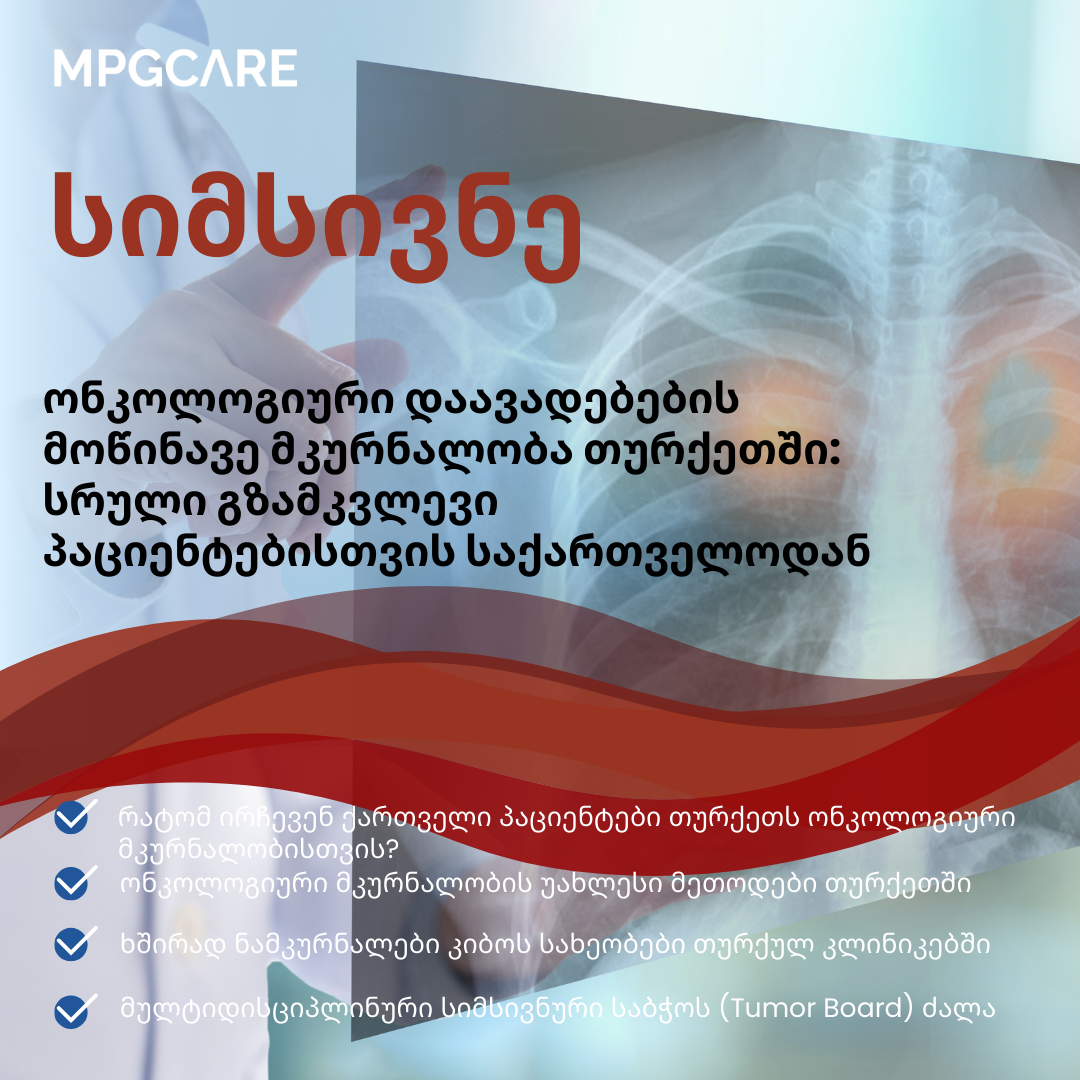 MPGCARE

სიმსივნე

ონკოლოგიური დაავადებების მოწინავე მკურნალობა თურქეთში: სრული გზამკვლევი პაციენტებისთვის საქართველოდან

რატომ ირჩევენ ქართველი პაციენტები თურქეთს ონკოლოგიური მკურნალობისთვის?

ონკოლოგიური მკურნალობის უახლესი მეთოდები თურქეთში

ხშირად ნამკურნალები კიბოს სახეობები თურქულ კლინიკებში

მულტიდისციპლინური სიმსივნური საბჭოს (Tumor Board) ძალა